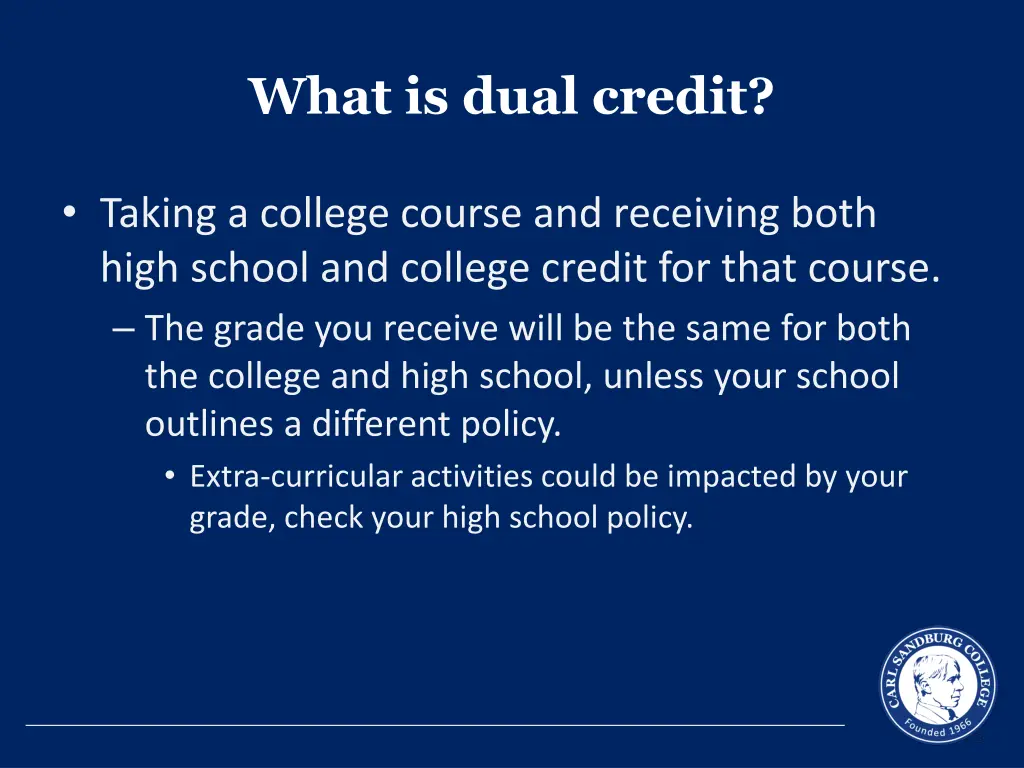 What is dual credit?

• Taking a college course and receiving both high school and college credit for that course.

– The grade you receive will be the same for both the college and high school, unless your school outlines a different policy.

• Extra-curricular activities could be impacted by your grade, check your high school policy.

CARL SANDBURG COLLEGE
Founded 1966